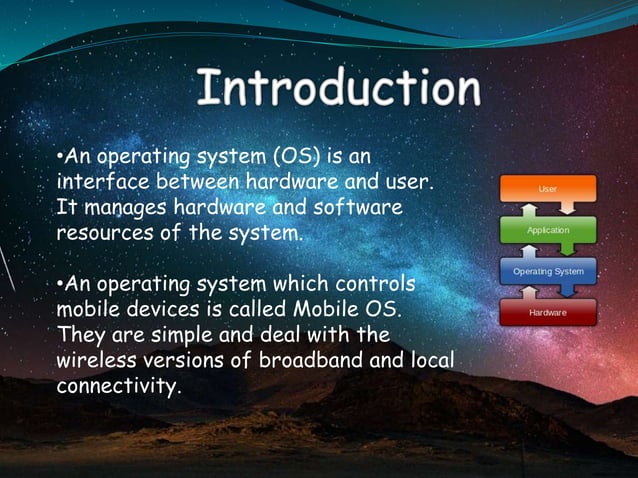 Introduction

•An operating system (OS) is an interface between hardware and user. It manages hardware and software resources of the system.

•An operating system which controls mobile devices is called Mobile OS. They are simple and deal with the wireless versions of broadband and local connectivity.

User

Application

Operating System

Hardware